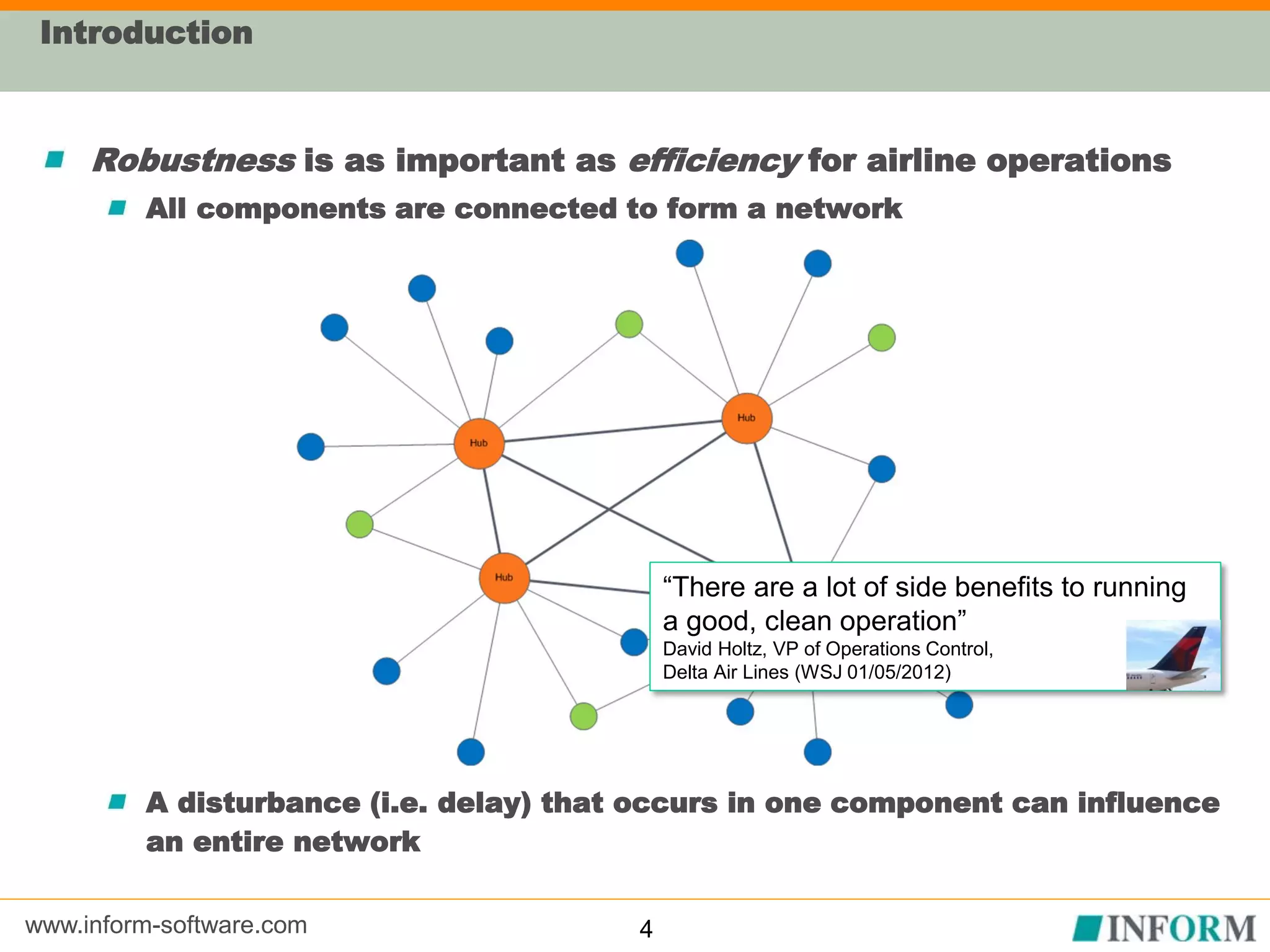 Introduction

Robustness is as important as efficiency for airline operations

All components are connected to form a network

Hub

Hub

Hub

“There are a lot of side benefits to running a good, clean operation”
David Holtz, VP of Operations Control,
Delta Air Lines (WSJ 01/05/2012)

A disturbance (i.e. delay) that occurs in one component can influence an entire network

www.inform-software.com

4

INFORM